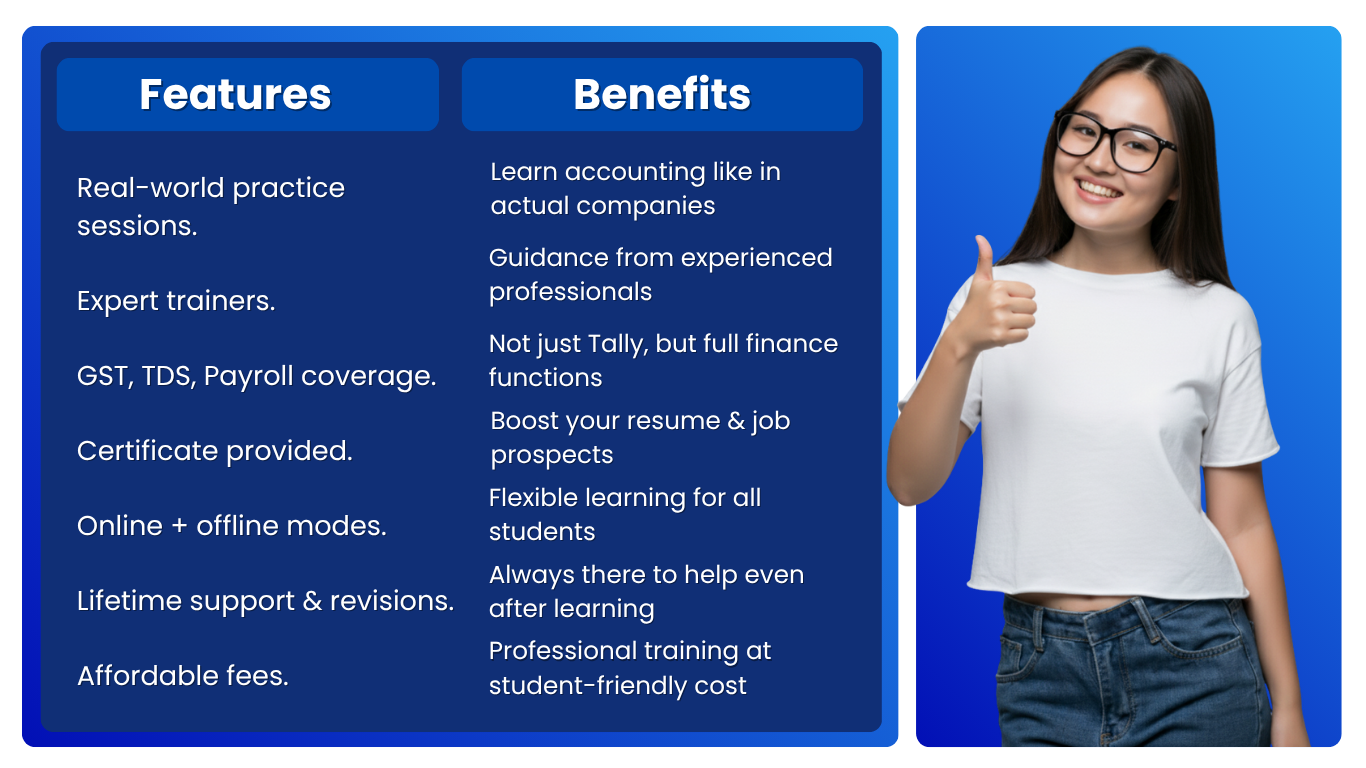 | Features | Benefits |
|---|---|
| Real-world practice sessions. | Learn accounting like in actual companies |
| Expert trainers. | Guidance from experienced professionals |
| GST, TDS, Payroll coverage. | Not just Tally, but full finance functions |
| Certificate provided. | Boost your resume & job prospects |
| Online + offline modes. | Flexible learning for all students |
| Lifetime support & revisions. | Always there to help even after learning |
| Affordable fees. | Professional training at student-friendly cost |